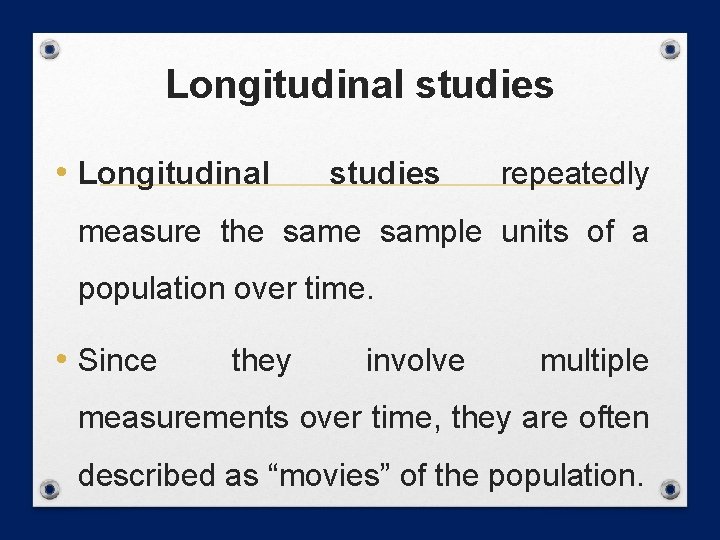 Longitudinal studies

• Longitudinal studies repeatedly measure the same sample units of a population over time.

• Since they involve multiple measurements over time, they are often described as “movies” of the population.